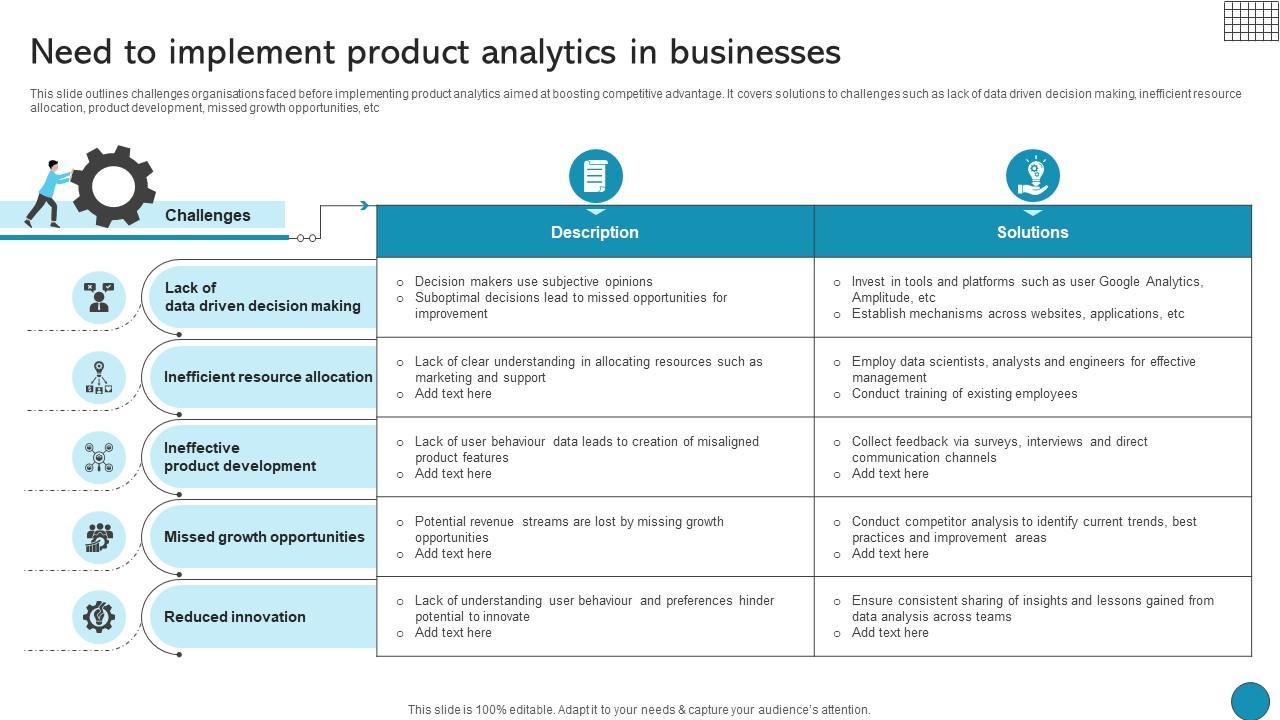 Need to implement product analytics in businesses

This slide outlines challenges organisations faced before implementing product analytics aimed at boosting competitive advantage. It covers solutions to challenges such as lack of data driven decision making, inefficient resource allocation, product development, missed growth opportunities, etc

| Challenges | Description | Solutions |
|---|---|---|
| Lack of data driven decision making | ○ Decision makers use subjective opinions ○ Suboptimal decisions lead to missed opportunities for improvement | ○ Invest in tools and platforms such as user Google Analytics, Amplitude, etc ○ Establish mechanisms across websites, applications, etc |
| Inefficient resource allocation | ○ Lack of clear understanding in allocating resources such as marketing and support ○ Add text here | ○ Employ data scientists, analysts and engineers for effective management ○ Conduct training of existing employees |
| Ineffective product development | ○ Lack of user behaviour data leads to creation of misaligned product features ○ Add text here | ○ Collect feedback via surveys, interviews and direct communication channels ○ Add text here |
| Missed growth opportunities | ○ Potential revenue streams are lost by missing growth opportunities ○ Add text here | ○ Conduct competitor analysis to identify current trends, best practices and improvement areas ○ Add text here |
| Reduced innovation | ○ Lack of understanding user behaviour and preferences hinder potential to innovate ○ Add text here | ○ Ensure consistent sharing of insights and lessons gained from data analysis across teams ○ Add text here |

This slide is 100% editable. Adapt it to your needs & capture your audience's attention.